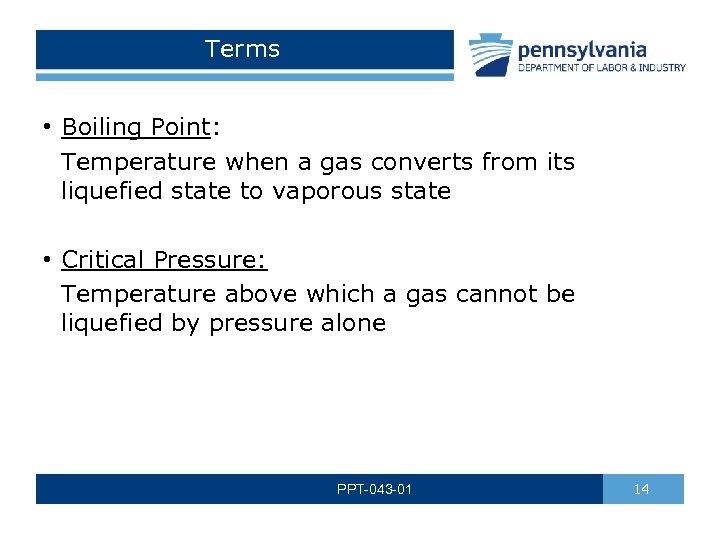 Terms

pennsylvania
DEPARTMENT OF LABOR & INDUSTRY

• Boiling Point:
Temperature when a gas converts from its liquefied state to vaporous state

• Critical Pressure:
Temperature above which a gas cannot be liquefied by pressure alone

PPT-043-01

14